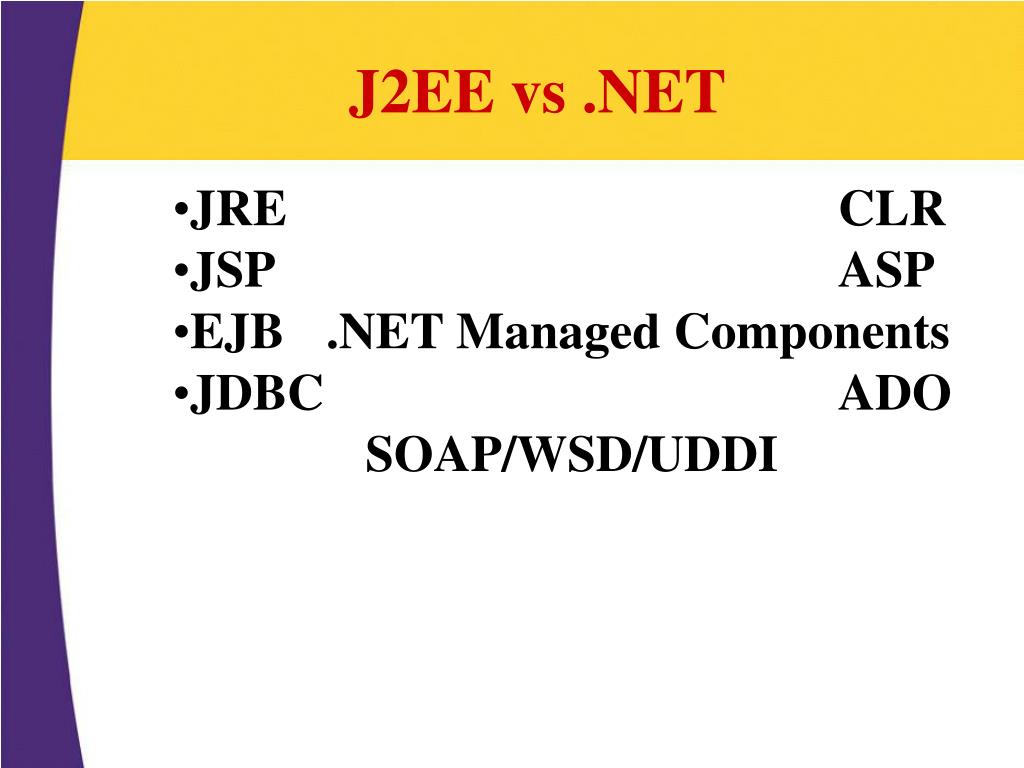 J2EE vs .NET

•JRE CLR
•JSP ASP
•EJB .NET Managed Components
•JDBC ADO
SOAP/WSD/UDDI